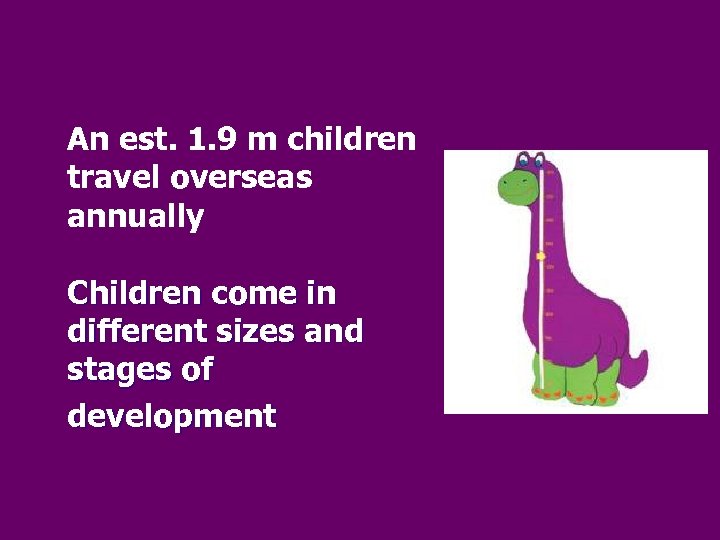 An est. 1.9 m children travel overseas annually

Children come in different sizes and stages of development